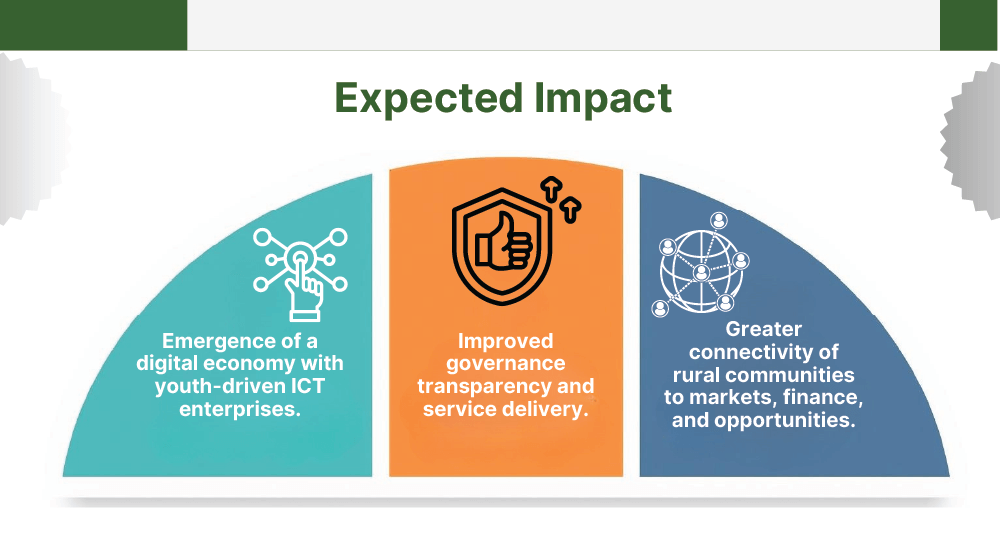 Expected Impact

Emergence of a digital economy with youth-driven ICT enterprises.

Improved governance transparency and service delivery.

Greater connectivity of rural communities to markets, finance, and opportunities.